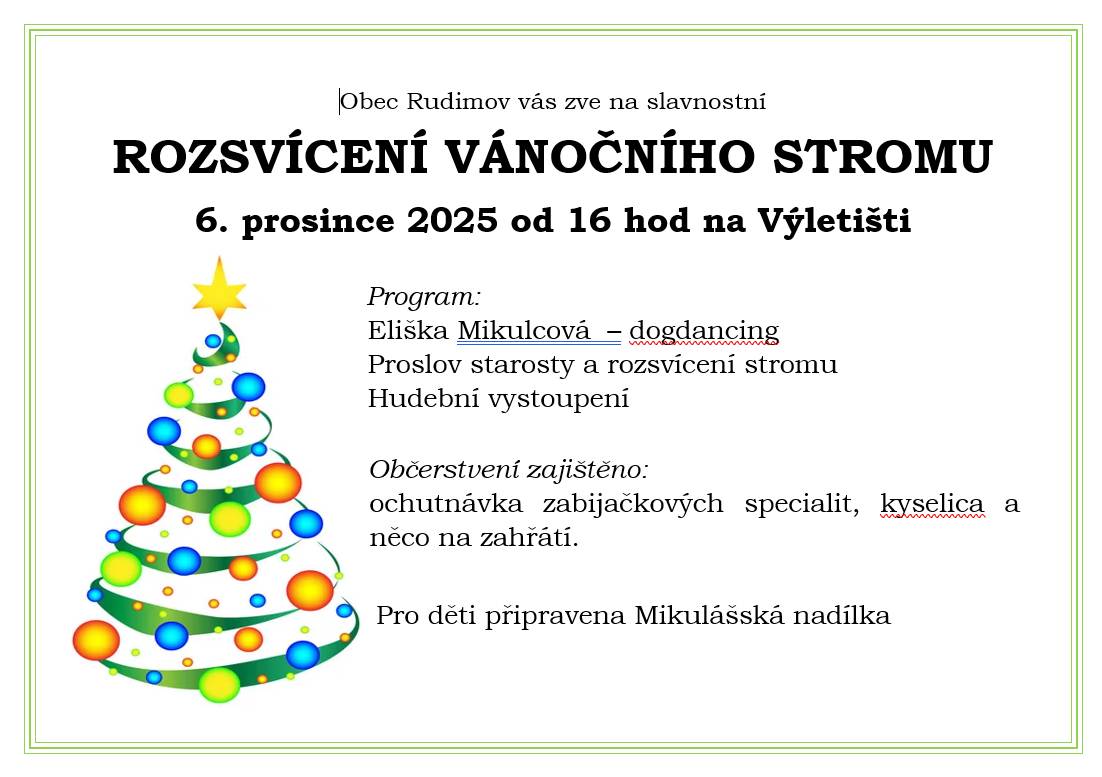 Obec Rudimov vás zve na slavnostní

ROZSVÍCENÍ VÁNOČNÍHO STROMU

6. prosince 2025 od 16 hod na Výletišti

Program:
Eliška Mikulcová – dogdancing
Proslov starosty a rozsvícení stromu
Hudební vystoupení

Občerstvení zajištěno:
ochutnávka zabijačkových specialit, kyselica a něco na zahřátí.

Pro děti připravena Mikulášská nadílka